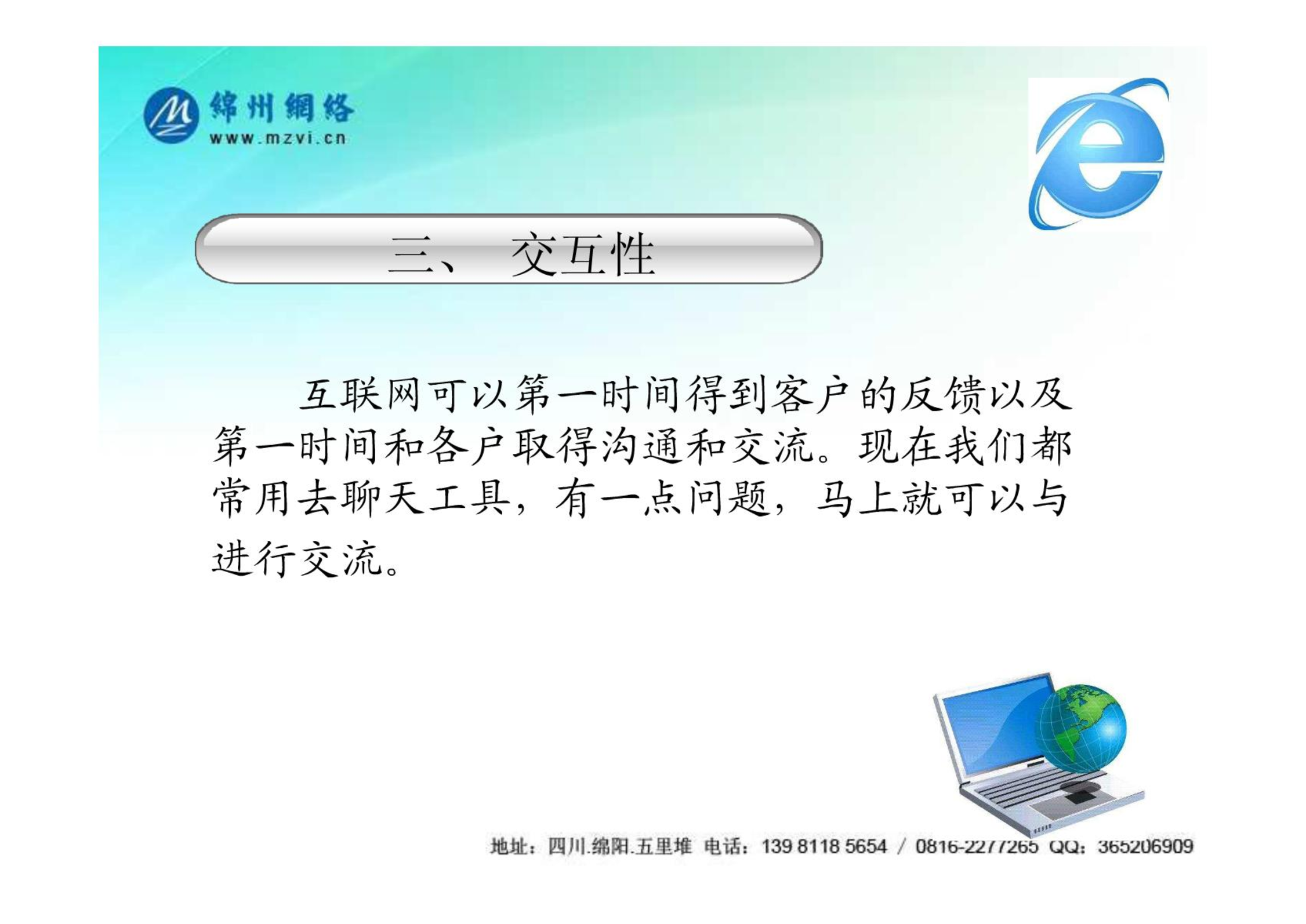 绵州網络
www.mzvi.cn

三、 交互性

互联网可以第一时间得到客户的反馈以及第一时间和各户取得沟通和交流。现在我们都常用去聊天工具，有一点问题，马上就可以与进行交流。

地址：四川.绵阳.五里堆 电话：139 8118 5654 / 0816-2277265 QQ：365206909